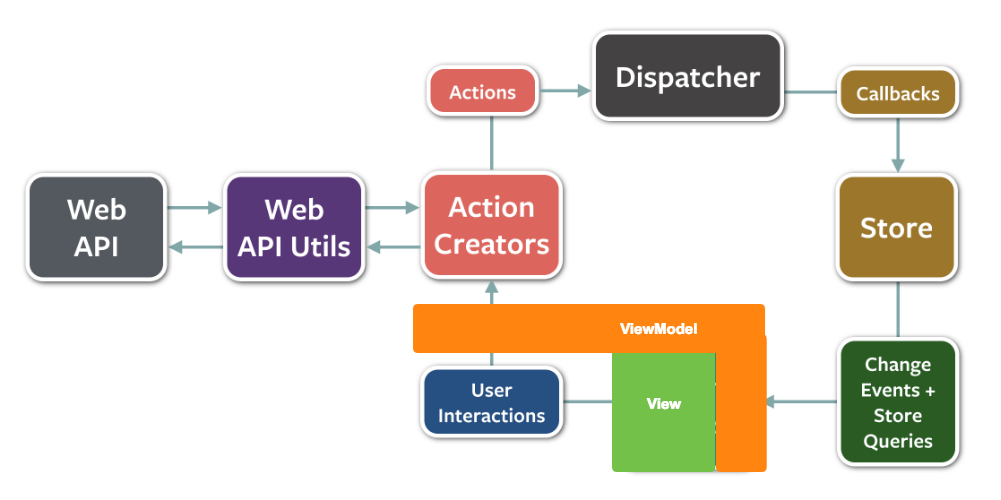 Actions

Dispatcher

Callbacks

Web API

Web API Utils

Action Creators

Store

ViewModel

User Interactions

View

Change Events + Store Queries